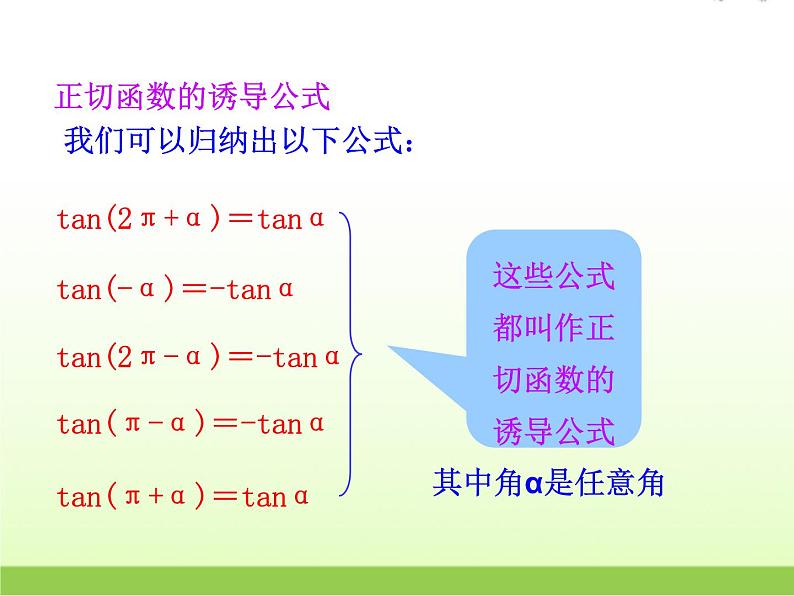 正切函数的诱导公式

我们可以归纳出以下公式：

$\tan(2\pi+\alpha)=\tan\alpha$

$\tan(-\alpha)=-\tan\alpha$

$\tan(2\pi-\alpha)=-\tan\alpha$

$\tan(\pi-\alpha)=-\tan\alpha$

$\tan(\pi+\alpha)=\tan\alpha$

这些公式都叫作正切函数的诱导公式

其中角$\alpha$是任意角